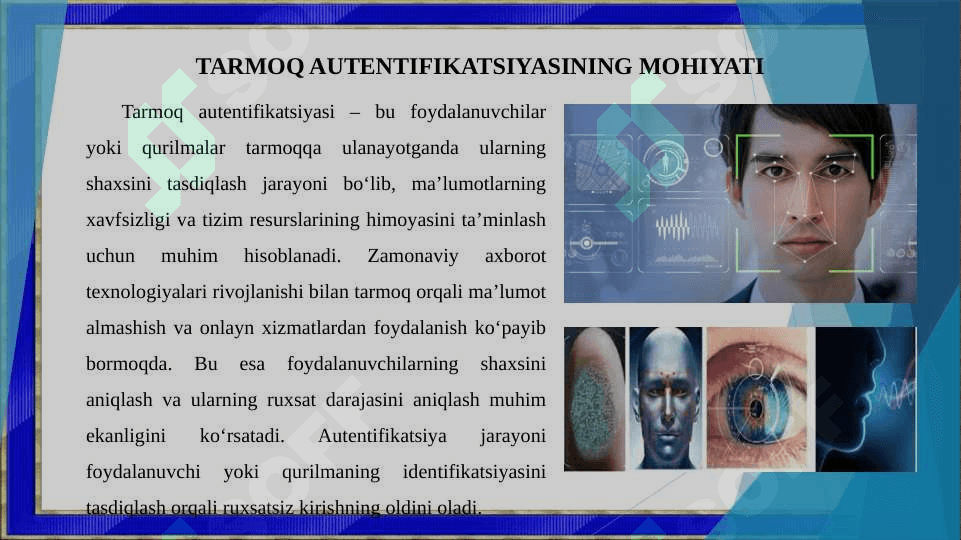 TARMOQ AUTENTIFIKATSIYASINING MOHIYATI

Tarmoq autentifikatsiyasi – bu foydalanuvchilar yoki qurilmalar tarmoqqa ulanayotganda ularning shaxsini tasdiqlash jarayoni bo‘lib, ma’lumotlarning xavfsizligi va tizim resurslarining himoyasini ta’minlash uchun muhim hisoblanadi. Zamonaviy axborot texnologiyalari rivojlanishi bilan tarmoq orqali ma’lumot almashish va onlayn xizmatlardan foydalanish ko‘payib bormoqda. Bu esa foydalanuvchilarning shaxsini aniqlash va ularning ruxsat darajasini aniqlash muhim ekanligini ko‘rsatadi. Autentifikatsiya jarayoni foydalanuvchi yoki qurilmaning identifikatsiyasini tasdiqlash orqali ruxsatsiz kirishning oldini oladi.